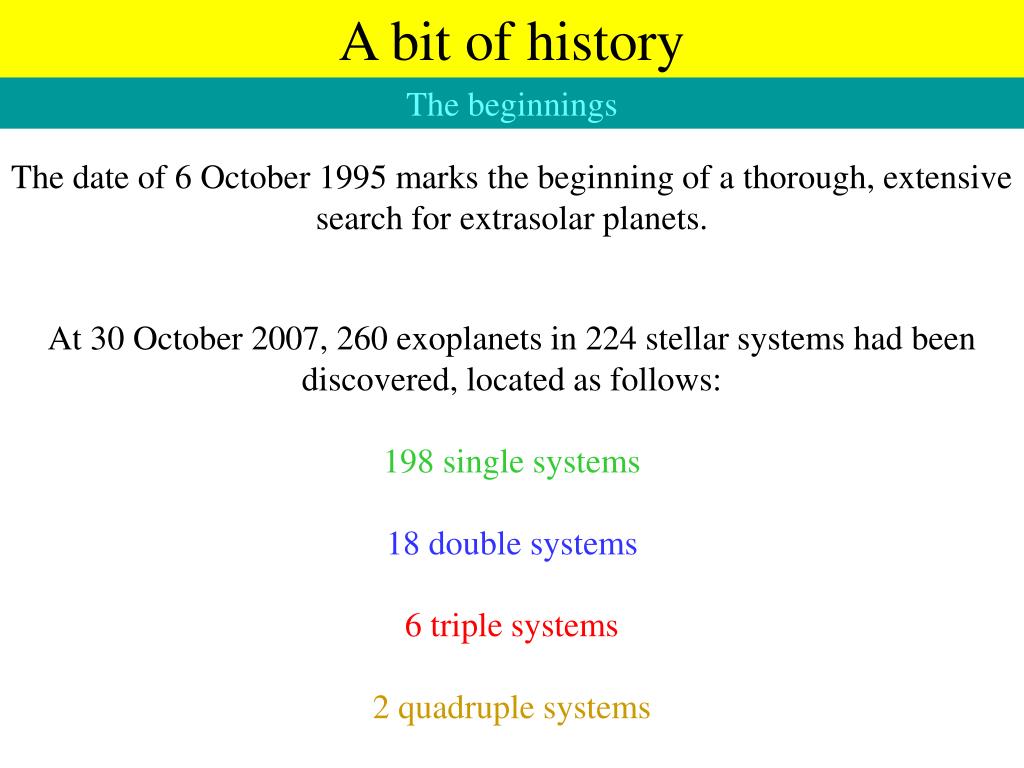 A bit of history

The beginnings

The date of 6 October 1995 marks the beginning of a thorough, extensive search for extrasolar planets.

At 30 October 2007, 260 exoplanets in 224 stellar systems had been discovered, located as follows:

198 single systems

18 double systems

6 triple systems

2 quadruple systems